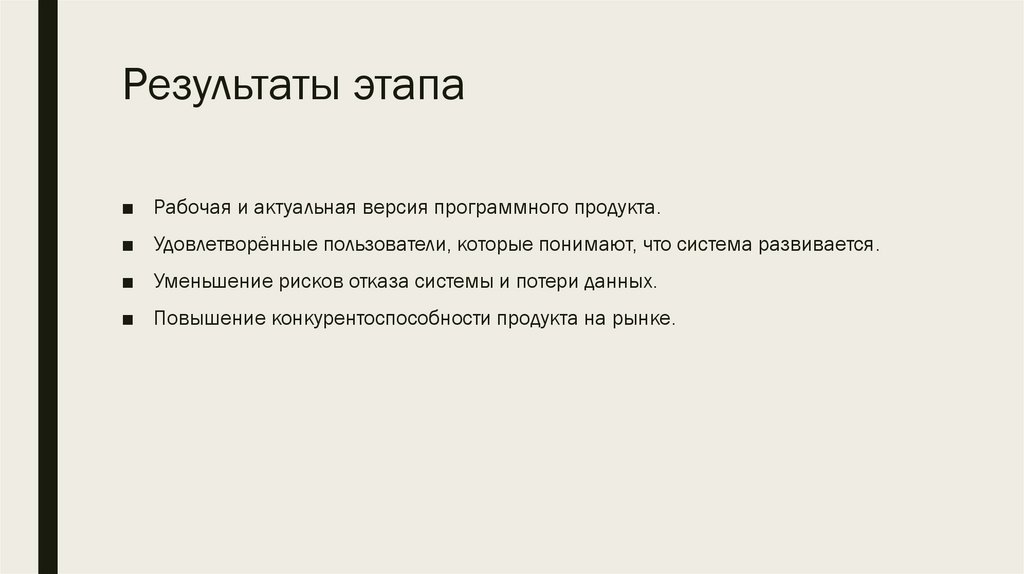 Результаты этапа

■ Рабочая и актуальная версия программного продукта.

■ Удовлетворённые пользователи, которые понимают, что система развивается.

■ Уменьшение рисков отказа системы и потери данных.

■ Повышение конкурентоспособности продукта на рынке.